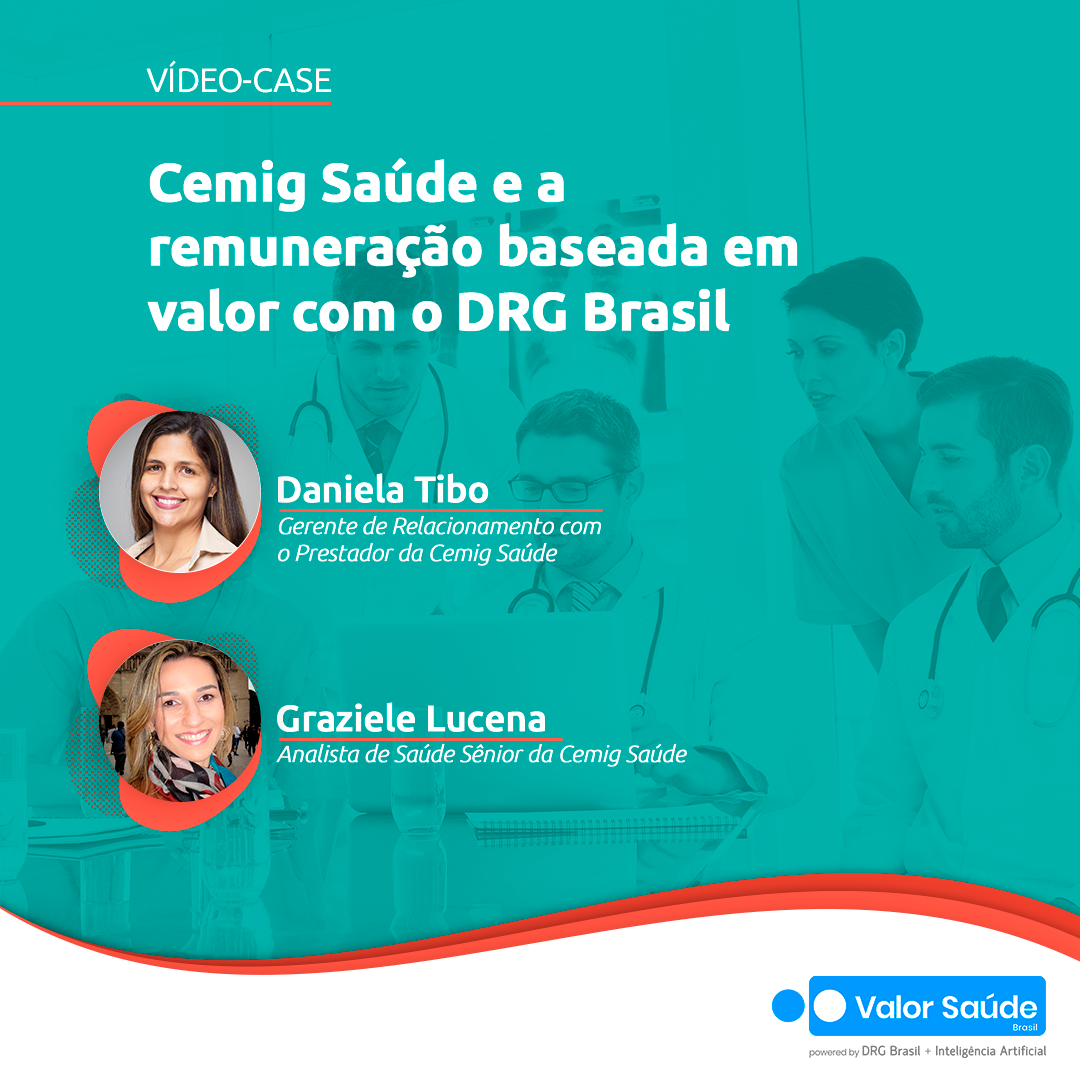 VÍDEO-CASE

Cemig Saúde e a remuneração baseada em valor com o DRG Brasil

Daniela Tibo
Gerente de Relacionamento com o Prestador da Cemig Saúde

Graziele Lucena
Analista de Saúde Sênior da Cemig Saúde

Valor Saúde Brasil
powered by DRG Brasil + Inteligência Artificial